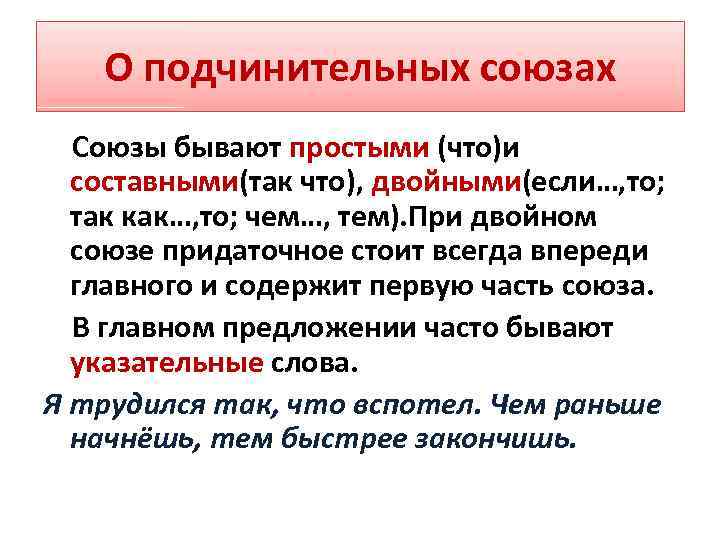 О подчинительных союзах

Союзы бывают простыми (что)и составными(так что), двойными(если…,то; так как…,то; чем…, тем).При двойном союзе придаточное стоит всегда впереди главного и содержит первую часть союза.

В главном предложении часто бывают указательные слова.

Я трудился так, что вспотел. Чем раньше начнёшь, тем быстрее закончишь.